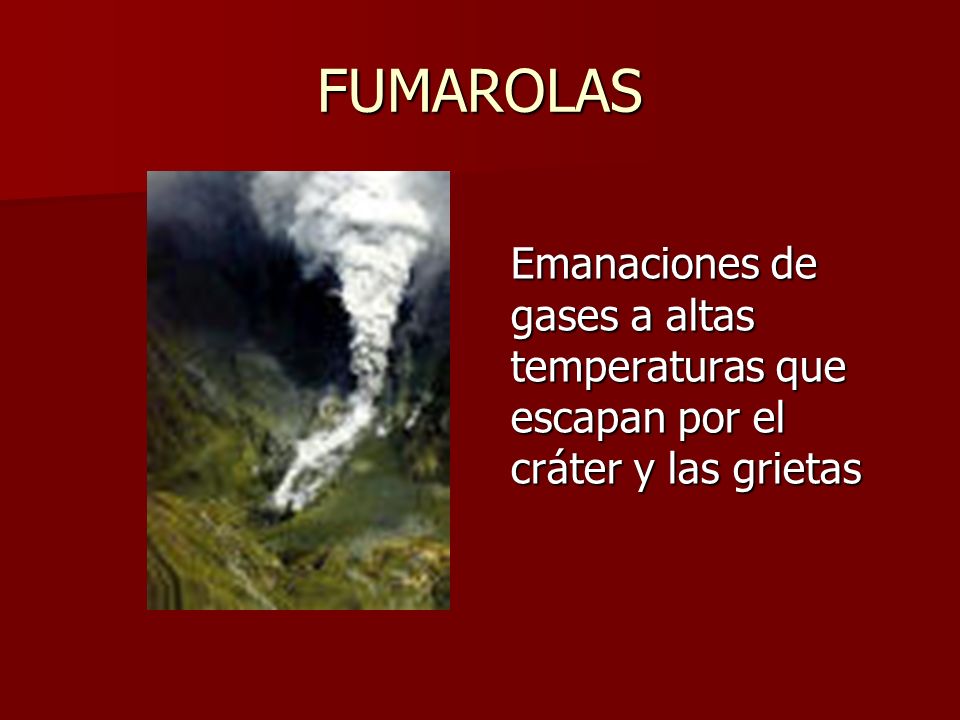 FUMAROLAS

Emanaciones de gases a altas temperaturas que escapan por el cráter y las grietas